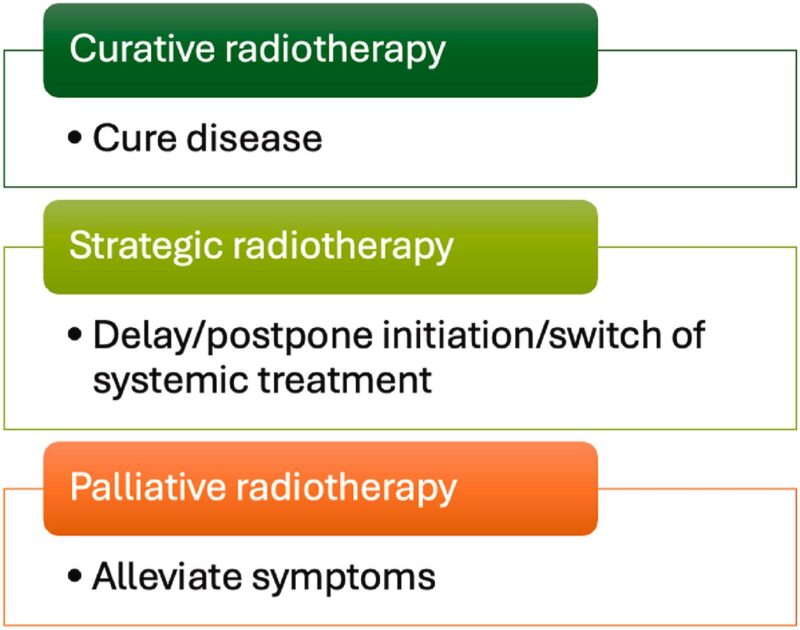 Curative radiotherapy

• Cure disease

Strategic radiotherapy

• Delay/postpone initiation/switch of systemic treatment

Palliative radiotherapy

• Alleviate symptoms